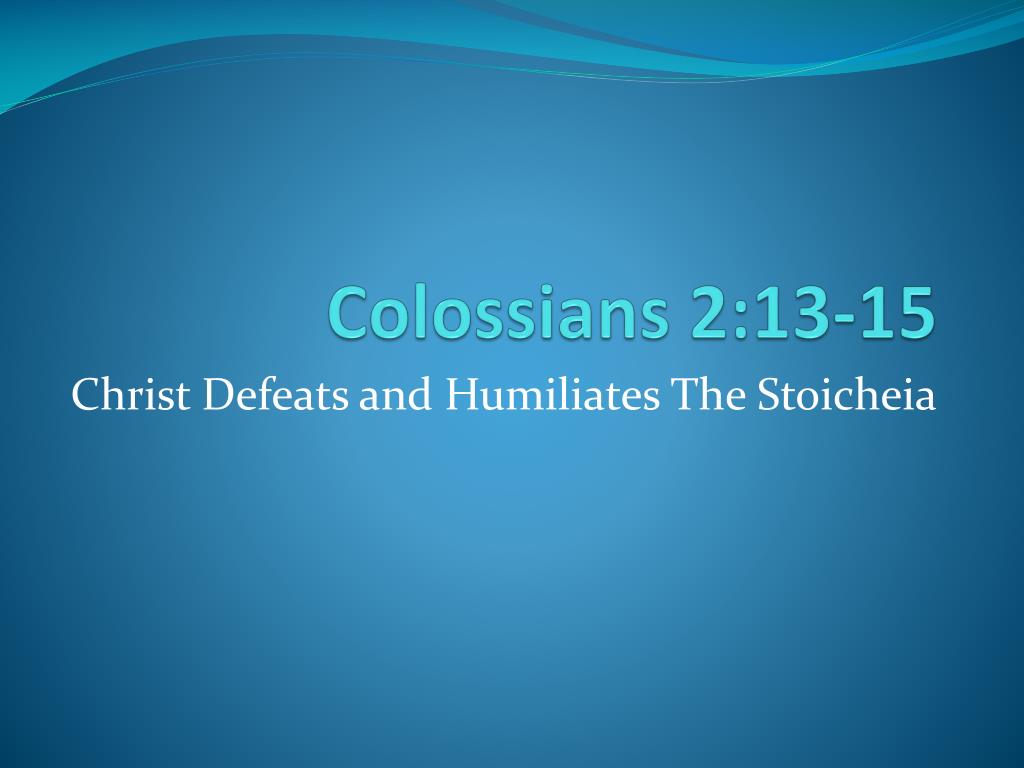 Colossians 2:13-15

Christ Defeats and Humiliates The Stoicheia